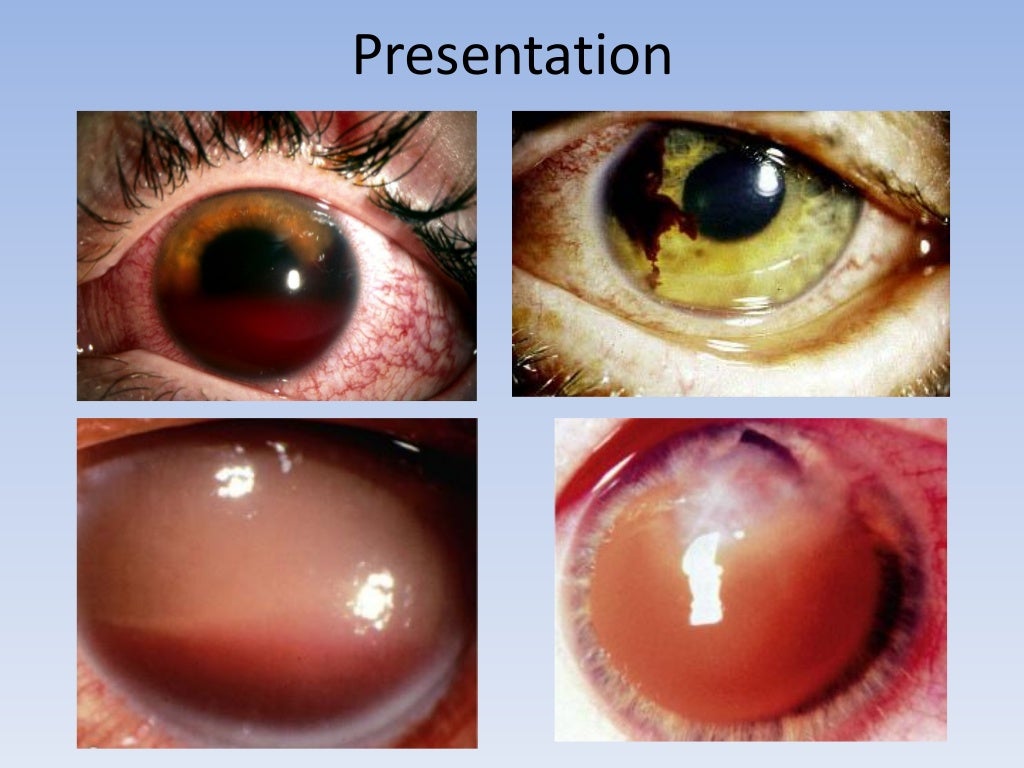 Presentation